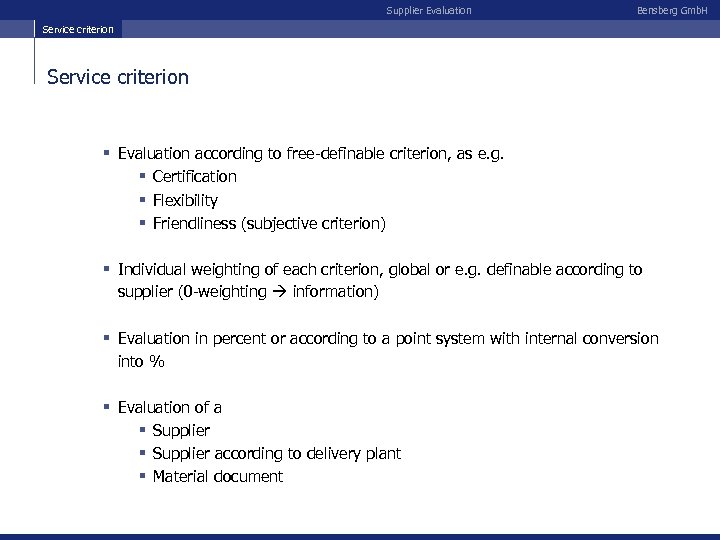 Supplier Evaluation

Bensberg GmbH

Service criterion

Service criterion

▪ Evaluation according to free-definable criterion, as e.g.
▪ Certification
▪ Flexibility
▪ Friendliness (subjective criterion)

▪ Individual weighting of each criterion, global or e.g. definable according to supplier (0-weighting → information)

▪ Evaluation in percent or according to a point system with internal conversion into %

▪ Evaluation of a
▪ Supplier
▪ Supplier according to delivery plant
▪ Material document